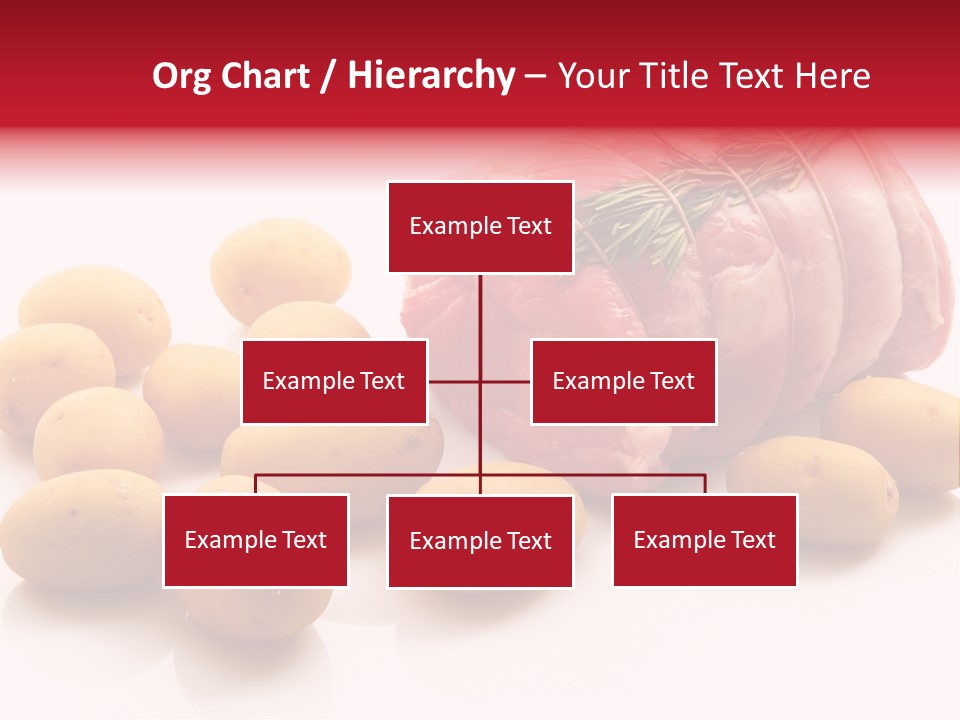 Org Chart / Hierarchy – Your Title Text Here

Example Text

Example Text

Example Text

Example Text

Example Text

Example Text